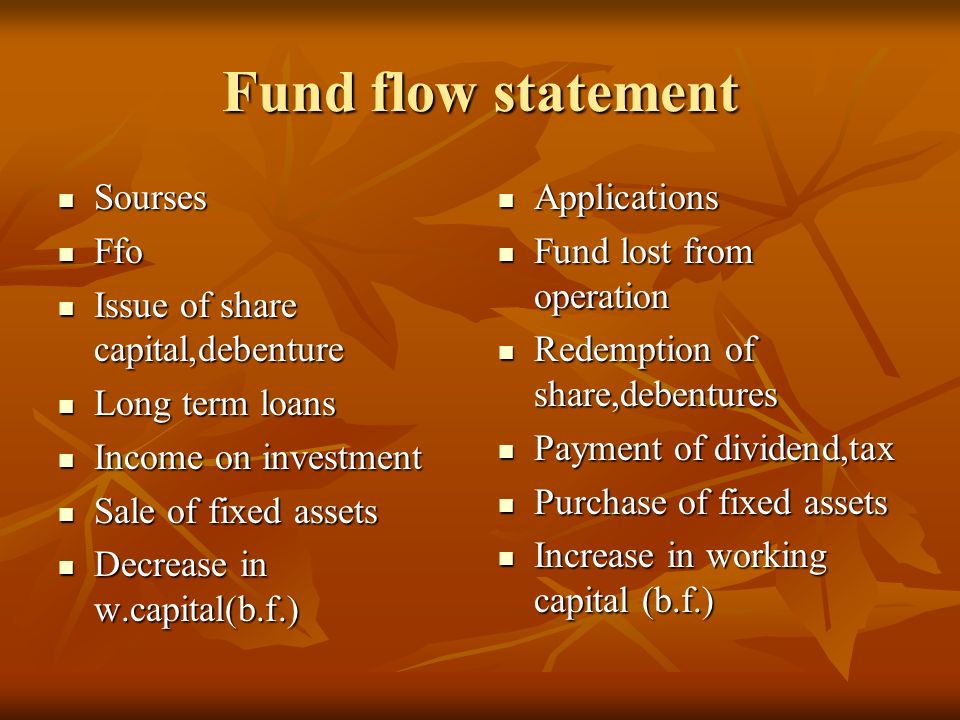 Fund flow statement

- Sourses
- Ffo
- Issue of share capital,debenture
- Long term loans
- Income on investment
- Sale of fixed assets
- Decrease in w.capital(b.f.)

- Applications
- Fund lost from operation
- Redemption of share,debentures
- Payment of dividend,tax
- Purchase of fixed assets
- Increase in working capital (b.f.)